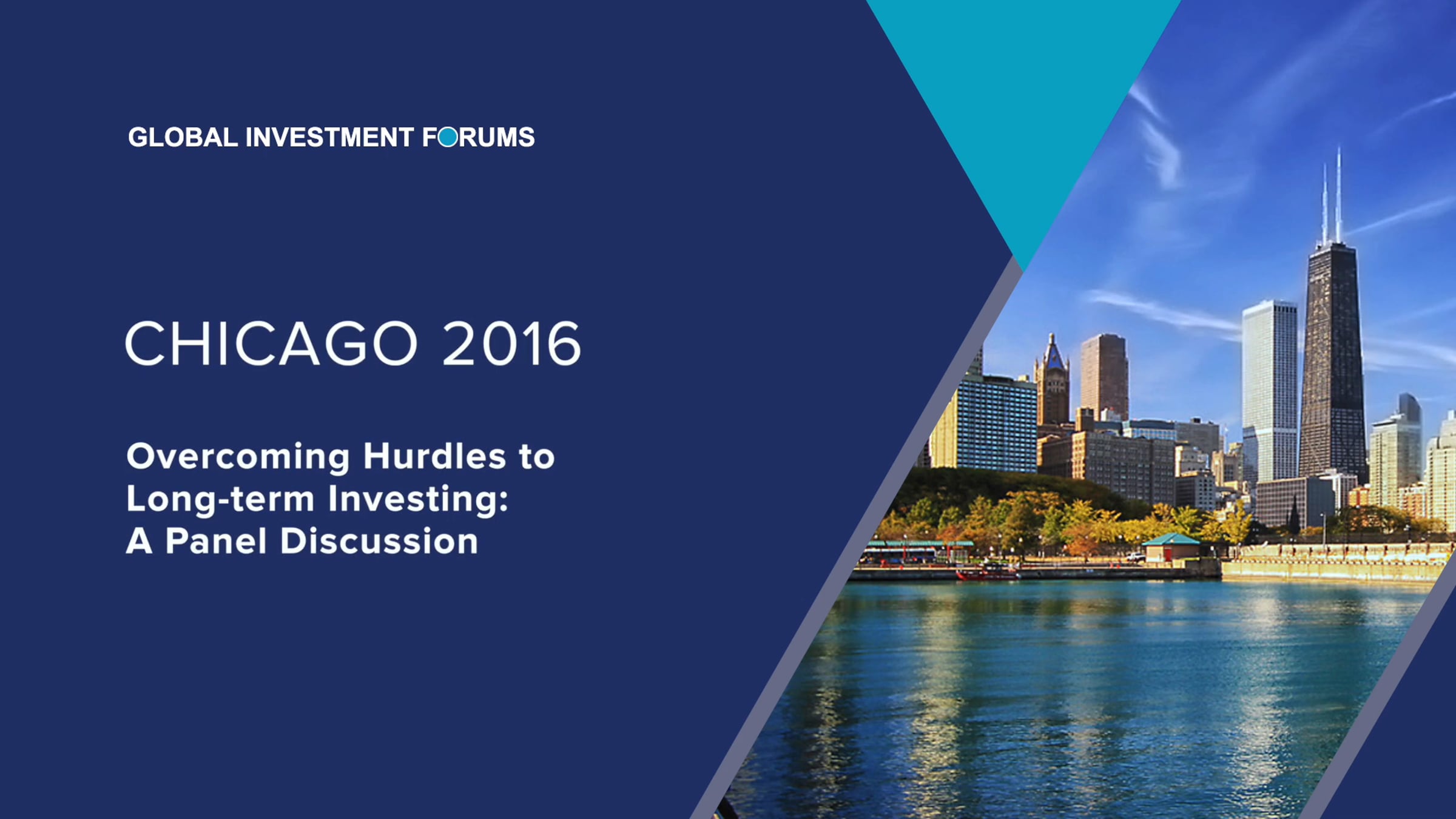 GLOBAL INVESTMENT FORUMS

CHICAGO 2016

Overcoming Hurdles to Long-term Investing: A Panel Discussion